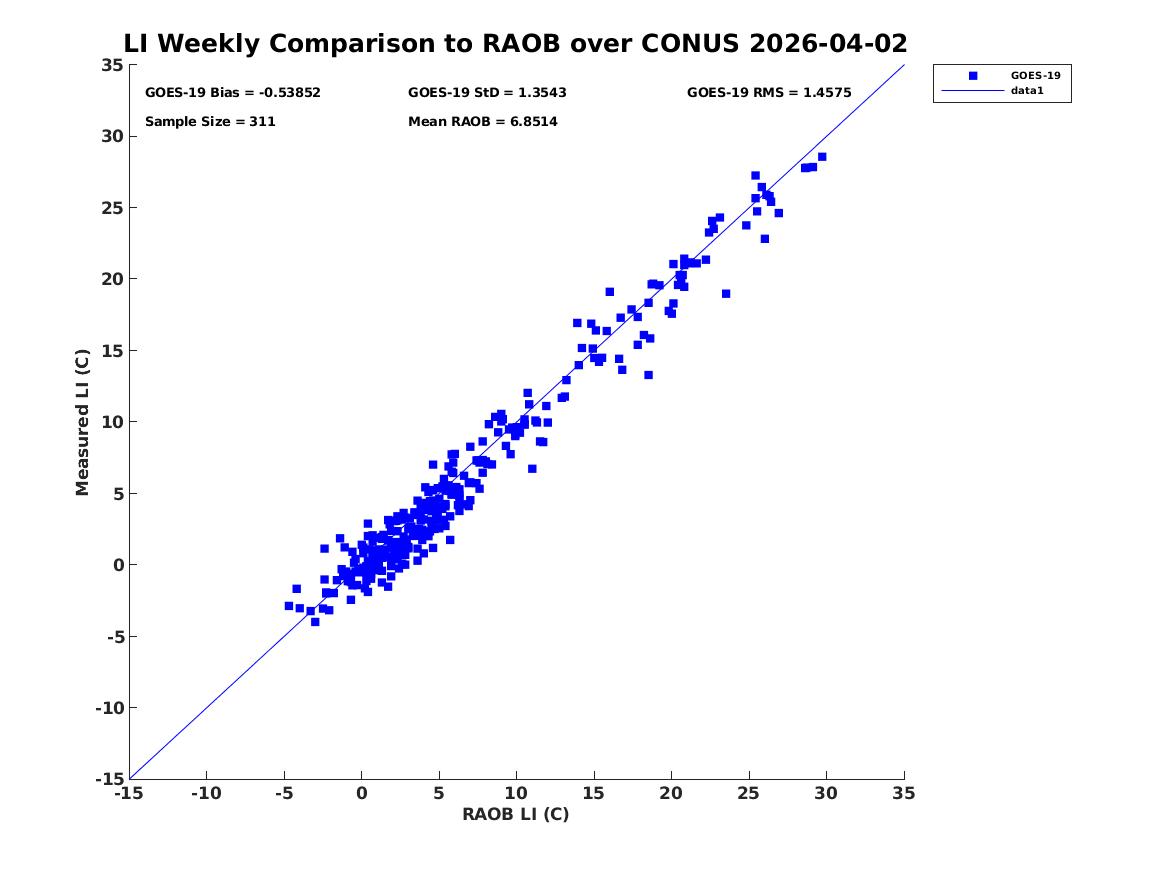 LI Weekly Comparison to RAOB over CONUS 2026-04-02

GOES-19 Bias = -0.53852
GOES-19 StD = 1.3543
GOES-19 RMS = 1.4575
Sample Size = 311
Mean RAOB = 6.8514

GOES-19
data1

Measured LI (C)
35
30
25
20
15
10
5
0
-5
-10
-15

-15 -10 -5 0 5 10 15 20 25 30 35
RAOB LI (C)